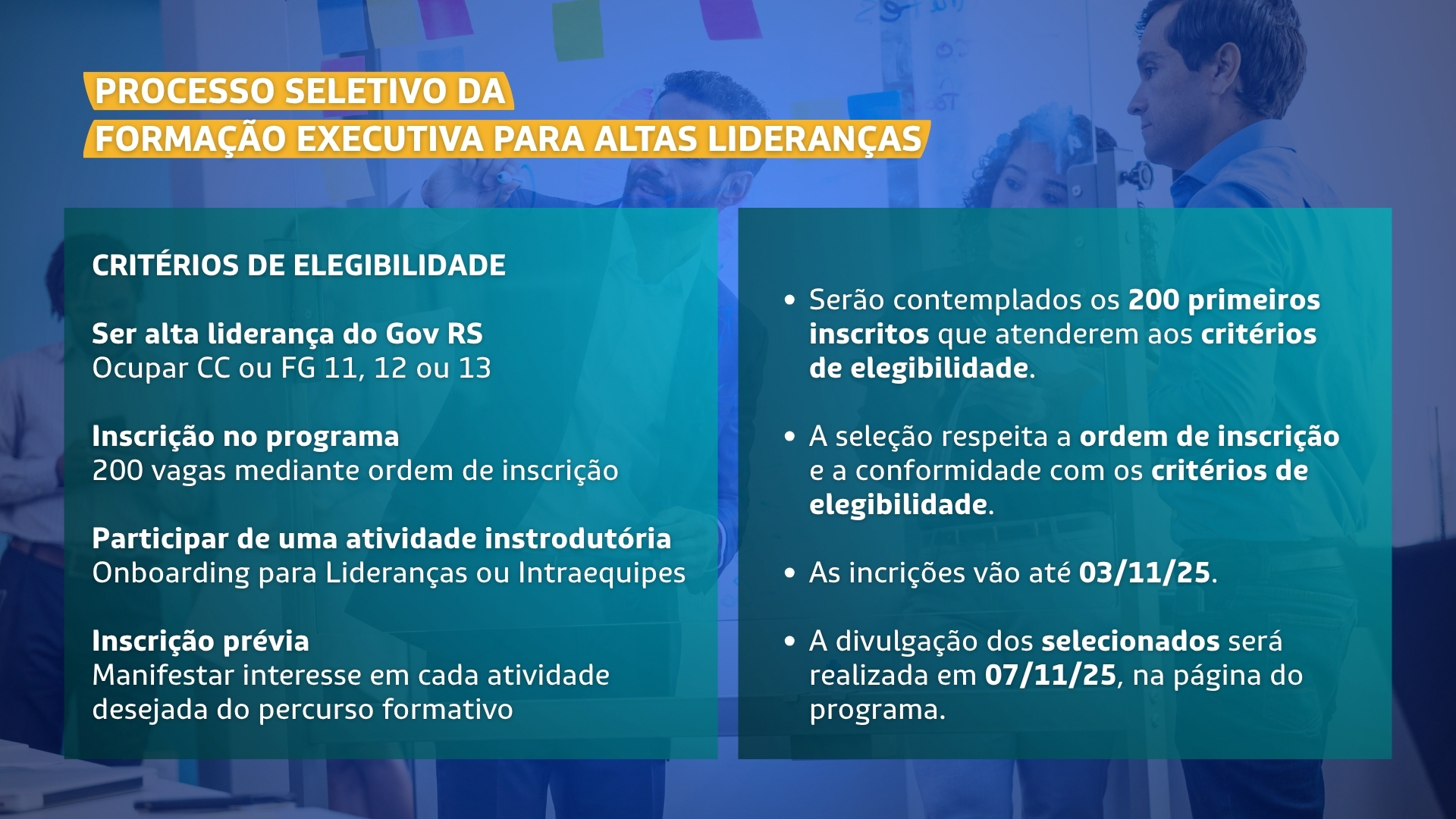 PROCESSO SELETIVO DA
FORMAÇÃO EXECUTIVA PARA ALTAS LIDERANÇAS

CRITÉRIOS DE ELEGIBILIDADE

Ser alta liderança do Gov RS
Ocupar CC ou FG 11, 12 ou 13

Inscrição no programa
200 vagas mediante ordem de inscrição

Participar de uma atividade instrodutória
Onboarding para Lideranças ou Intraequipes

Inscrição prévia
Manifestar interesse em cada atividade desejada do percurso formativo

• Serão contemplados os 200 primeiros inscritos que atenderem aos critérios de elegibilidade.

• A seleção respeita a ordem de inscrição e a conformidade com os critérios de elegibilidade.

• As incrições vão até 03/11/25.

• A divulgação dos selecionados será realizada em 07/11/25, na página do programa.